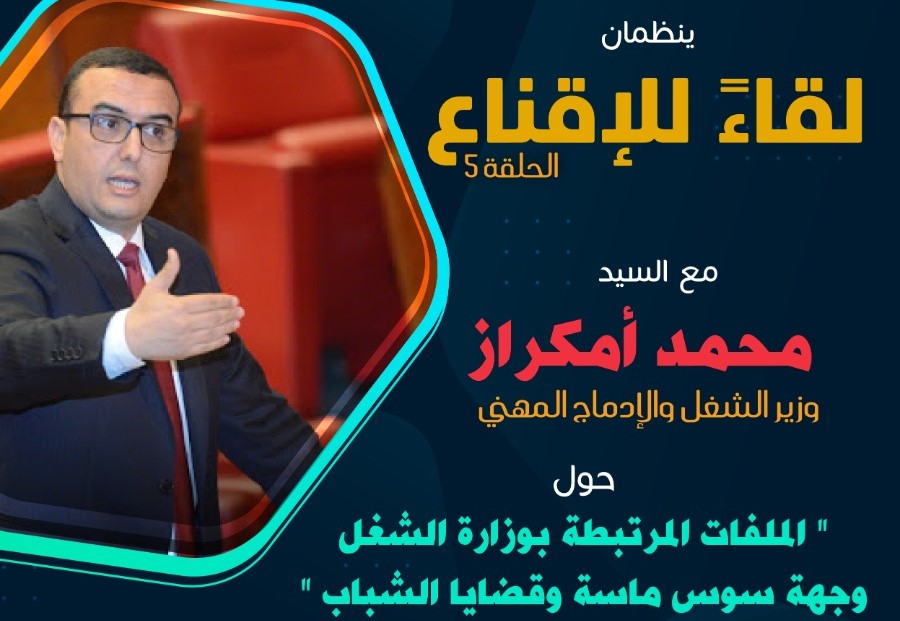 ينظمان

لقاءً للإقناع
الحلقة 5

مع السيد

محمد أمكراز
وزير الشغل والإدماج المهني

حول

" الملفات المرتبطة بوزارة الشغل وجهة سوس ماسة وقضايا الشباب "